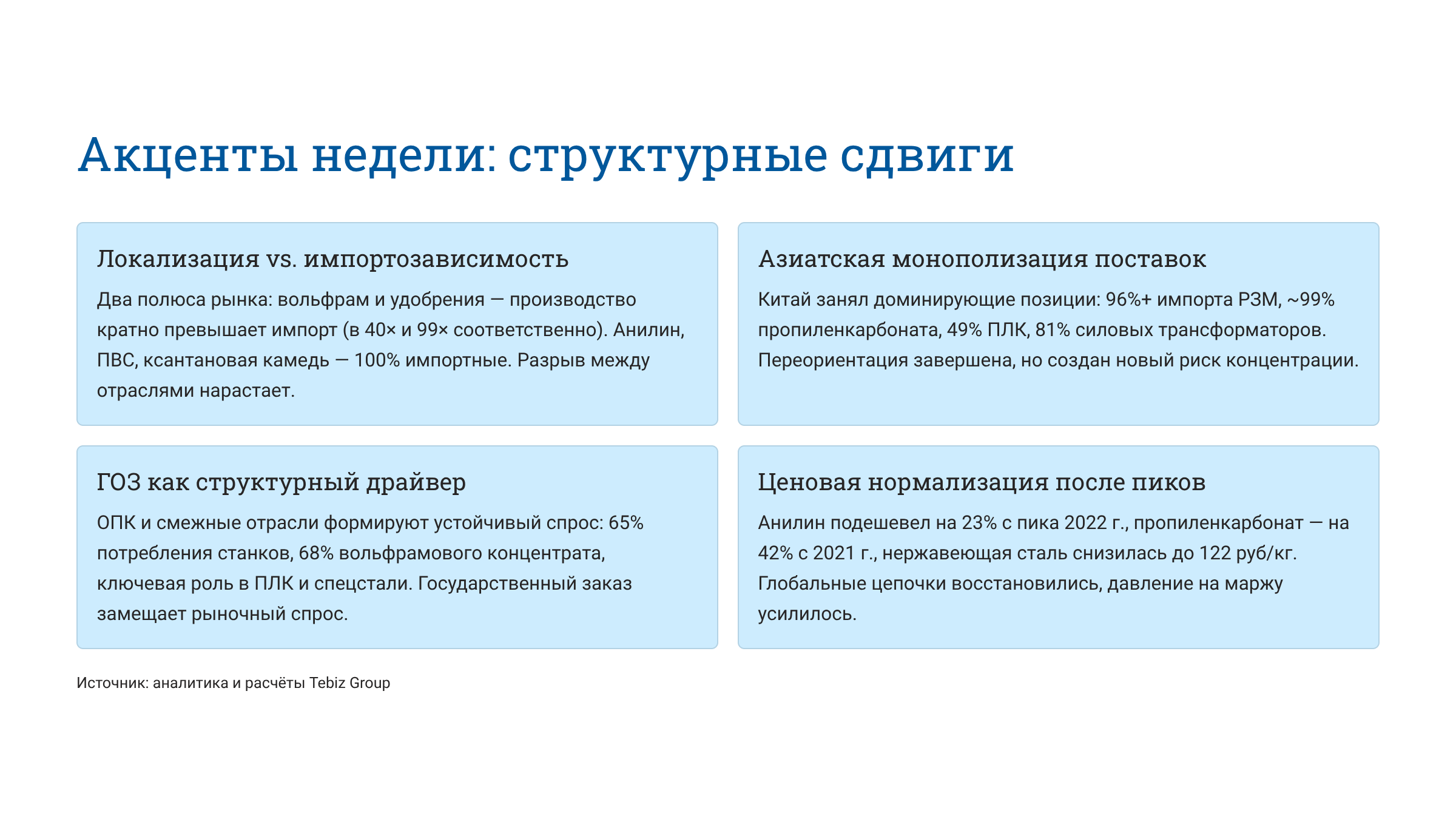 Акценты недели: структурные сдвиги

Локализация vs. импортозависимость

Два полюса рынка: вольфрам и удобрения — производство кратно превышает импорт (в 40× и 99× соответственно). Анилин, ПВС, ксантановая камедь — 100% импортные. Разрыв между отраслями нарастает.

Азиатская монополизация поставок

Китай занял доминирующие позиции: 96%+ импорта РЗМ, ~99% пропиленкарбоната, 49% ПЛК, 81% силовых трансформаторов. Переориентация завершена, но создан новый риск концентрации.

ГОЗ как структурный драйвер

ОПК и смежные отрасли формируют устойчивый спрос: 65% потребления станков, 68% вольфрамового концентрата, ключевая роль в ПЛК и спецстали. Государственный заказ замещает рыночный спрос.

Ценовая нормализация после пиков

Анилин подешевел на 23% с пика 2022 г., пропиленкарбонат — на 42% с 2021 г., нержавеющая сталь снизилась до 122 руб/кг. Глобальные цепочки восстановились, давление на маржу усилилось.

Источник: аналитика и расчёты Tebiz Group